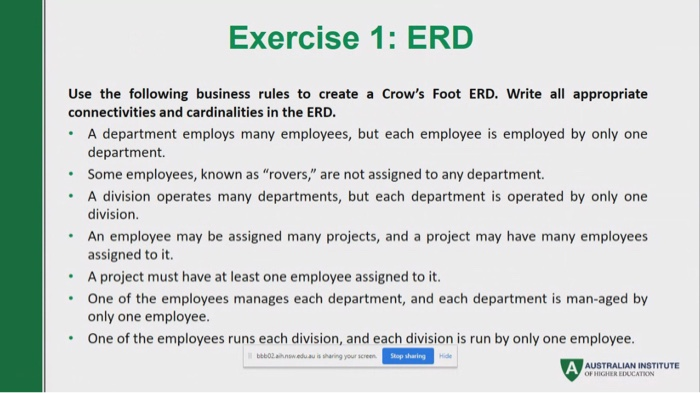 Exercise 1: ERD

Use the following business rules to create a Crow's Foot ERD. Write all appropriate connectivities and cardinalities in the ERD.

• A department employs many employees, but each employee is employed by only one department.
• Some employees, known as "rovers," are not assigned to any department.
• A division operates many departments, but each department is operated by only one division.
• An employee may be assigned many projects, and a project may have many employees assigned to it.
• A project must have at least one employee assigned to it.
• One of the employees manages each department, and each department is man-aged by only one employee.
• One of the employees runs each division, and each division is run by only one employee.

bbb02.aih.nsw.edu.au is sharing your screen. Stop sharing Hide

AUSTRALIAN INSTITUTE OF HIGHER EDUCATION